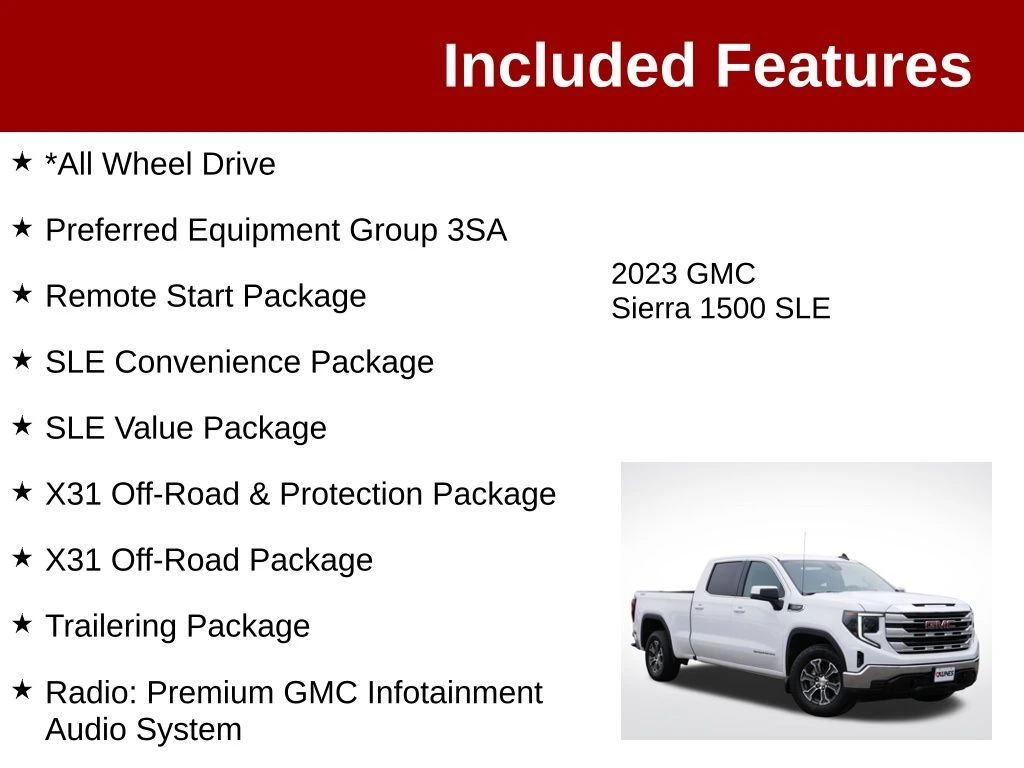 Included Features

★ *All Wheel Drive

★ Preferred Equipment Group 3SA

★ Remote Start Package

★ SLE Convenience Package

★ SLE Value Package

★ X31 Off-Road & Protection Package

★ X31 Off-Road Package

★ Trailering Package

★ Radio: Premium GMC Infotainment Audio System

2023 GMC Sierra 1500 SLE

GMC